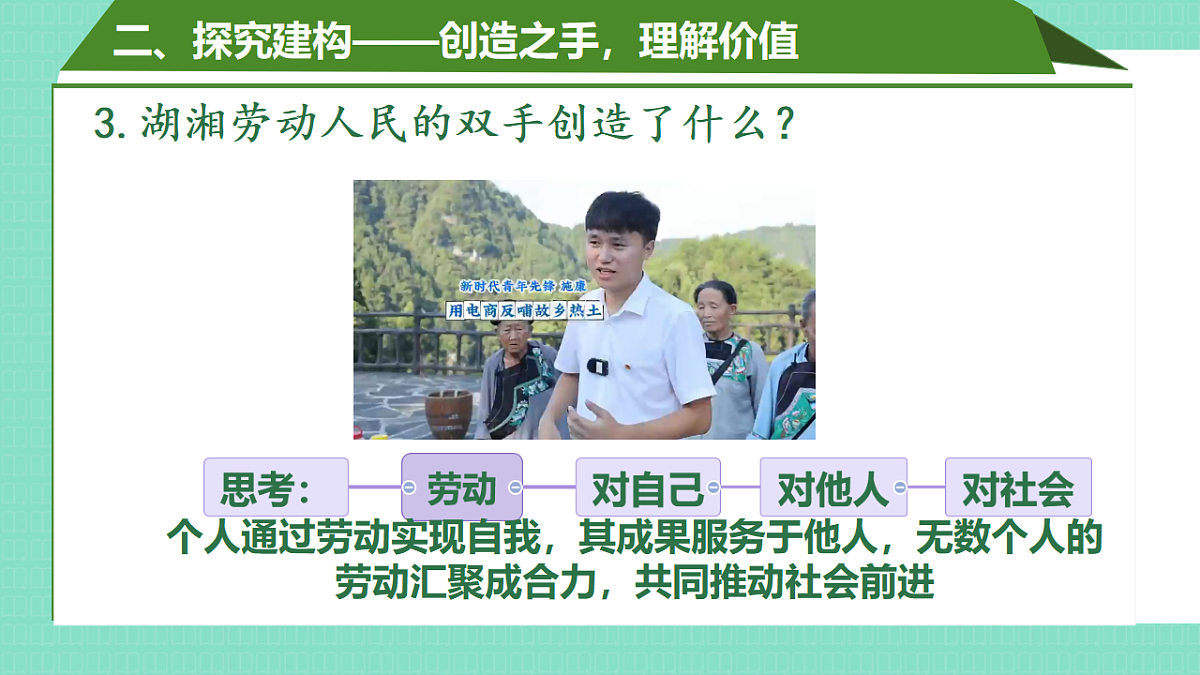 二、探究建构——创造之手，理解价值

3. 湖湘劳动人民的双手创造了什么？

新时代青年先锋 施康
用电商反哺故乡热土

思考： 劳动 对自己 对他人 对社会

个人通过劳动实现自我，其成果服务于他人，无数个人的劳动汇聚成合力，共同推动社会前进